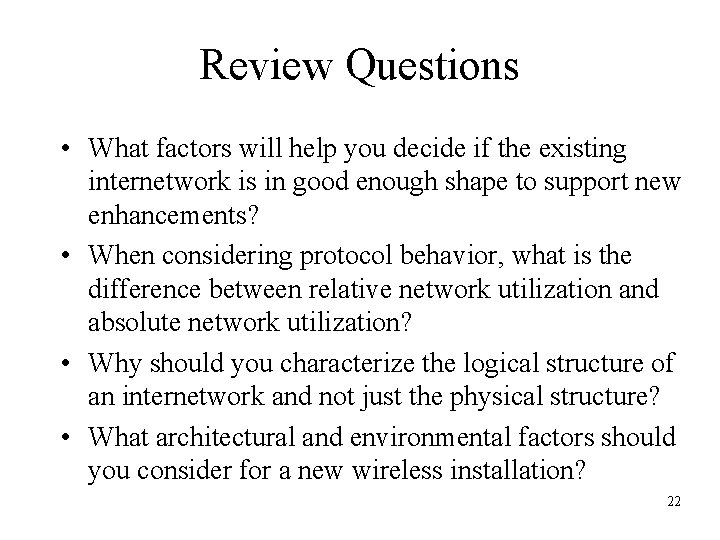 Review Questions

• What factors will help you decide if the existing internetwork is in good enough shape to support new enhancements?
• When considering protocol behavior, what is the difference between relative network utilization and absolute network utilization?
• Why should you characterize the logical structure of an internetwork and not just the physical structure?
• What architectural and environmental factors should you consider for a new wireless installation?

22